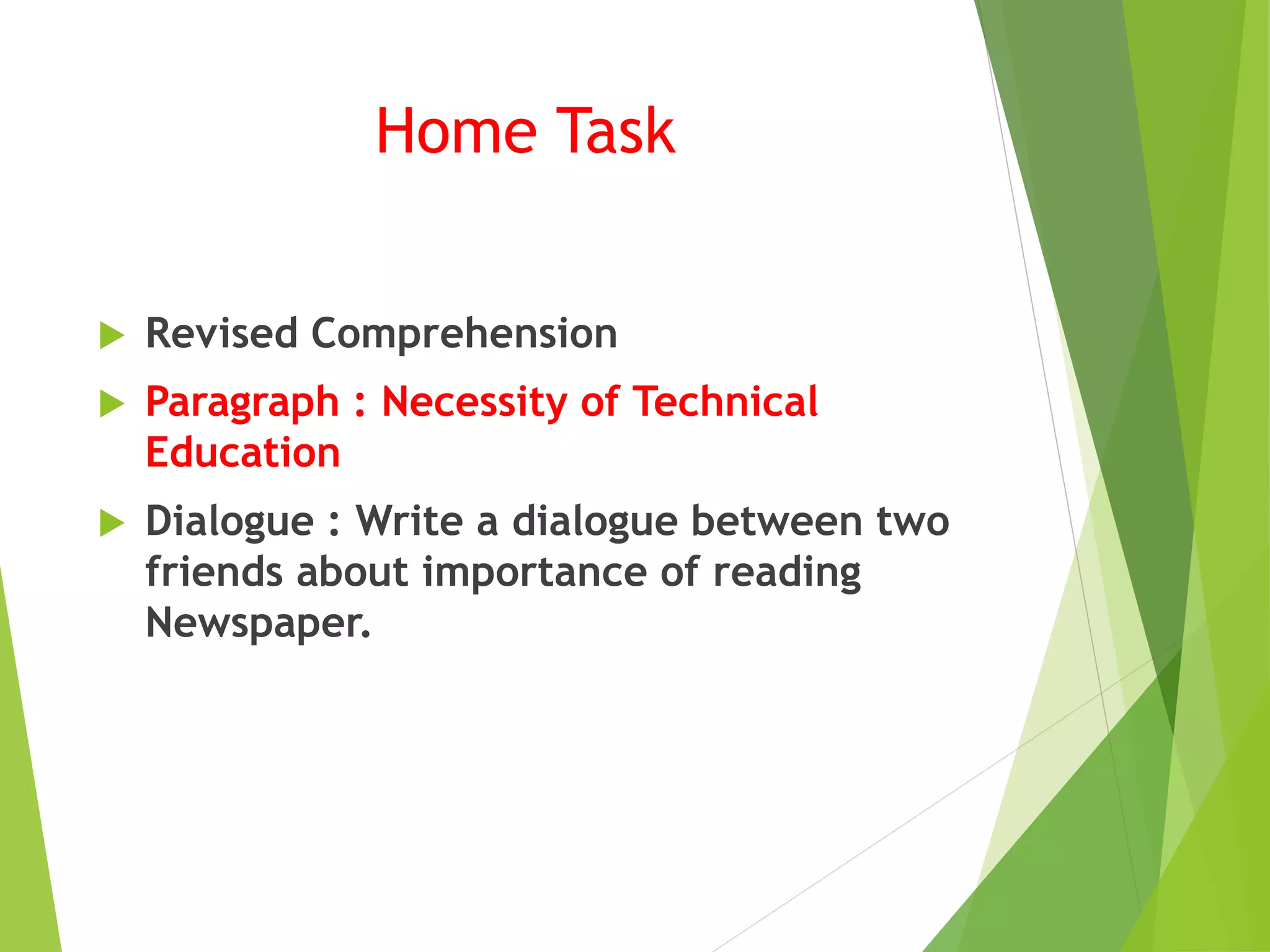 Home Task

Revised Comprehension

Paragraph : Necessity of Technical Education

Dialogue : Write a dialogue between two friends about importance of reading Newspaper.